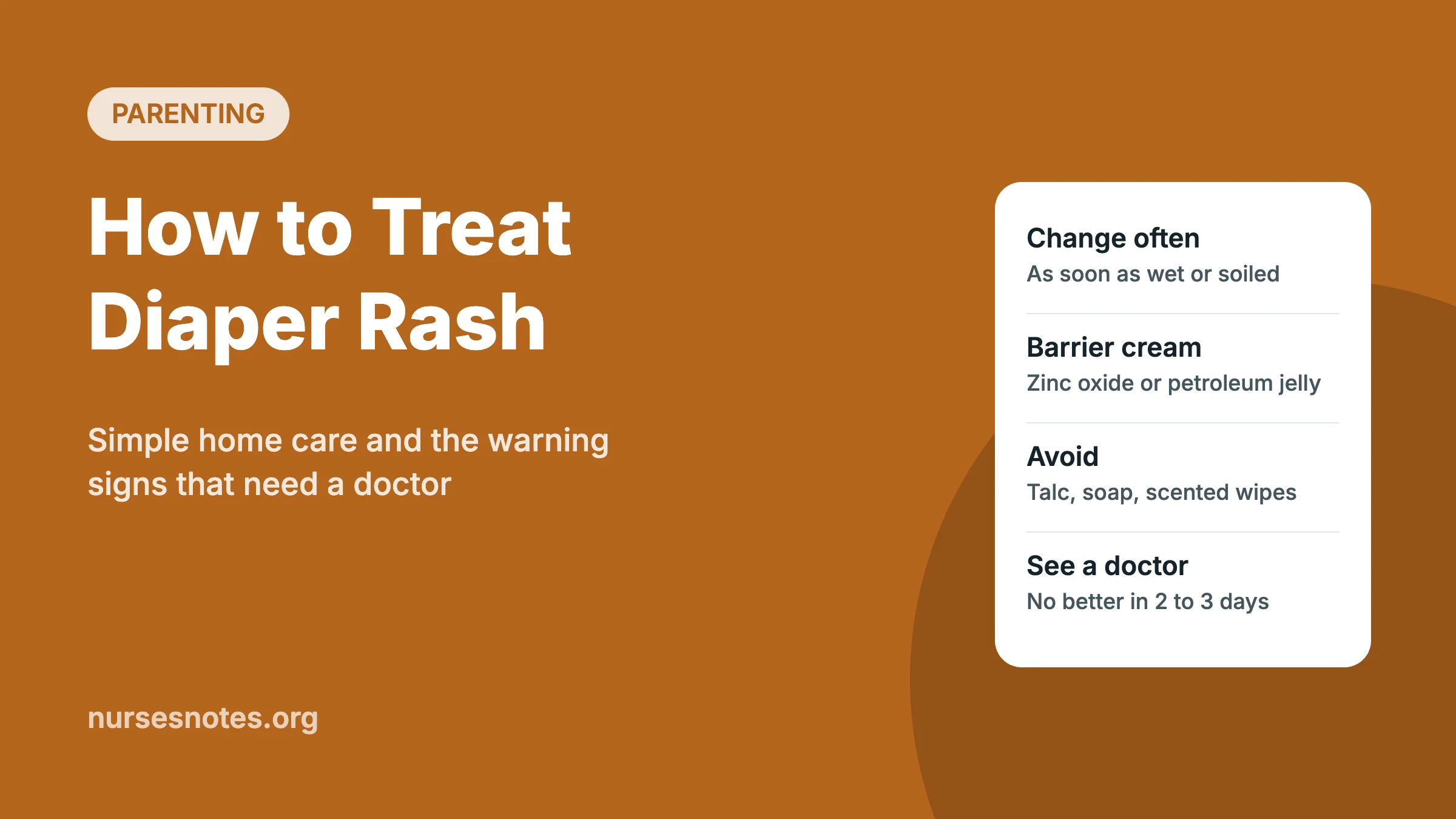 PARENTING

How to Treat Diaper Rash

Simple home care and the warning signs that need a doctor

nursesnotes.org

Change often
As soon as wet or soiled

Barrier cream
Zinc oxide or petroleum jelly

Avoid
Talc, soap, scented wipes

See a doctor
No better in 2 to 3 days